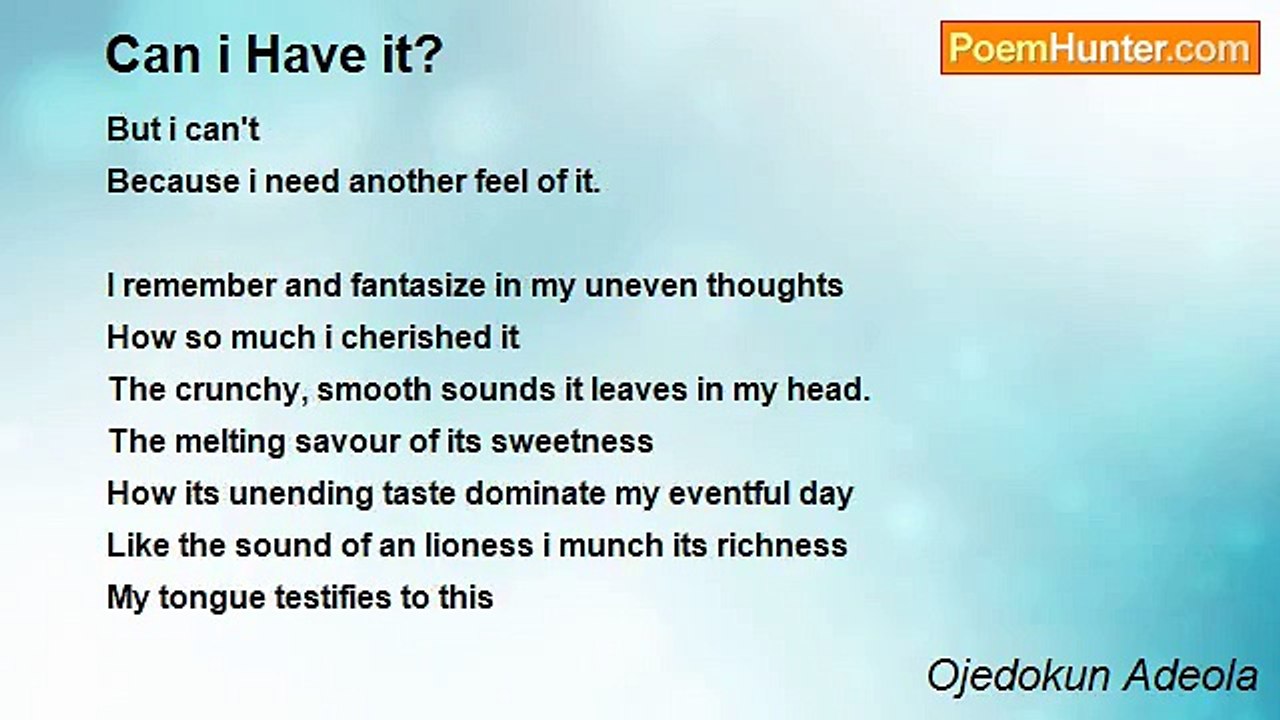 Can i Have it?

PoemHunter.com

But i can't
Because i need another feel of it.

I remember and fantasize in my uneven thoughts
How so much i cherished it
The crunchy, smooth sounds it leaves in my head.
The melting savour of its sweetness
How its unending taste dominate my eventful day
Like the sound of an lioness i munch its richness
My tongue testifies to this

Ojedokun Adeola